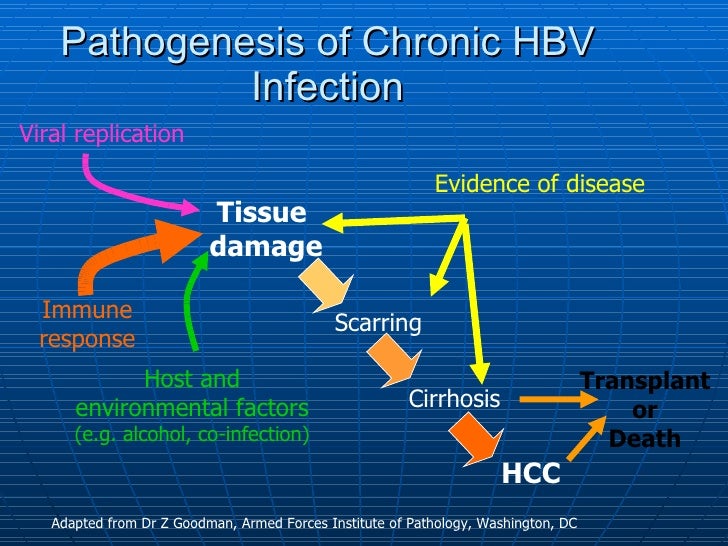 Pathogenesis of Chronic HBV Infection

Viral replication

Evidence of disease

Tissue damage

Immune response

Host and environmental factors (e.g. alcohol, co-infection)

Scarring

Cirrhosis

Transplant or Death

HCC

Adapted from Dr Z Goodman, Armed Forces Institute of Pathology, Washington, DC